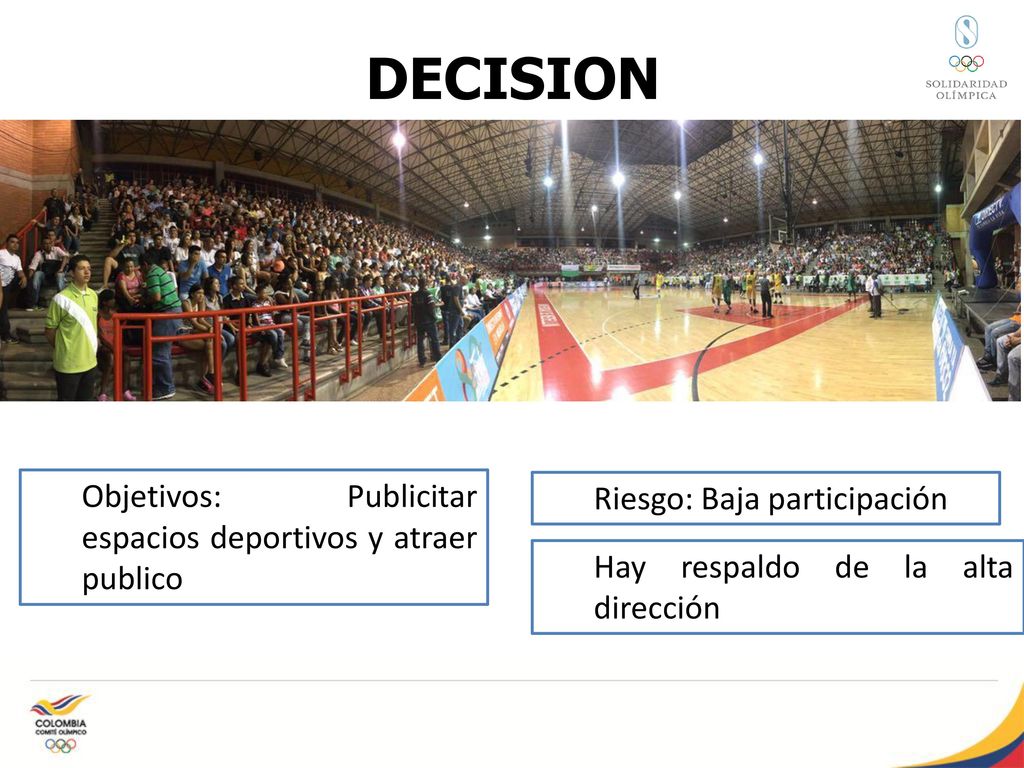 DECISION

SOLIDARIDAD OLÍMPICA

Objetivos: Publicitar espacios deportivos y atraer publico

Riesgo: Baja participación

Hay respaldo de la alta dirección

COLOMBIA
COMITÉ OLÍMPICO